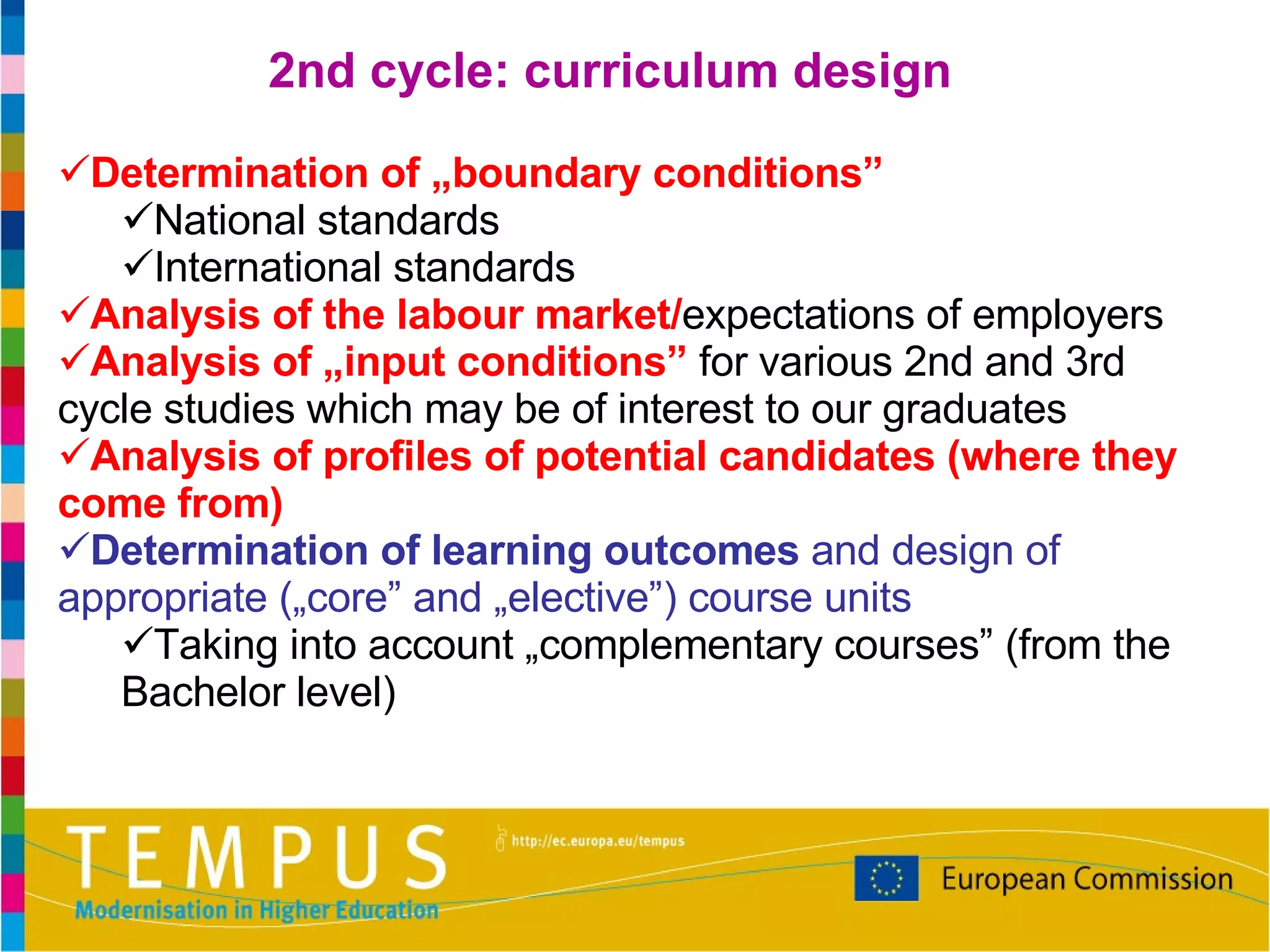 2nd cycle: curriculum design

✓Determination of „boundary conditions”

✓National standards

✓International standards

✓Analysis of the labour market/expectations of employers

✓Analysis of „input conditions” for various 2nd and 3rd cycle studies which may be of interest to our graduates

✓Analysis of profiles of potential candidates (where they come from)

✓Determination of learning outcomes and design of appropriate („core” and „elective”) course units

✓Taking into account „complementary courses” (from the Bachelor level)

TEMPUS
Modernisation in Higher Education

http://ec.europa.eu/tempus

European Commission